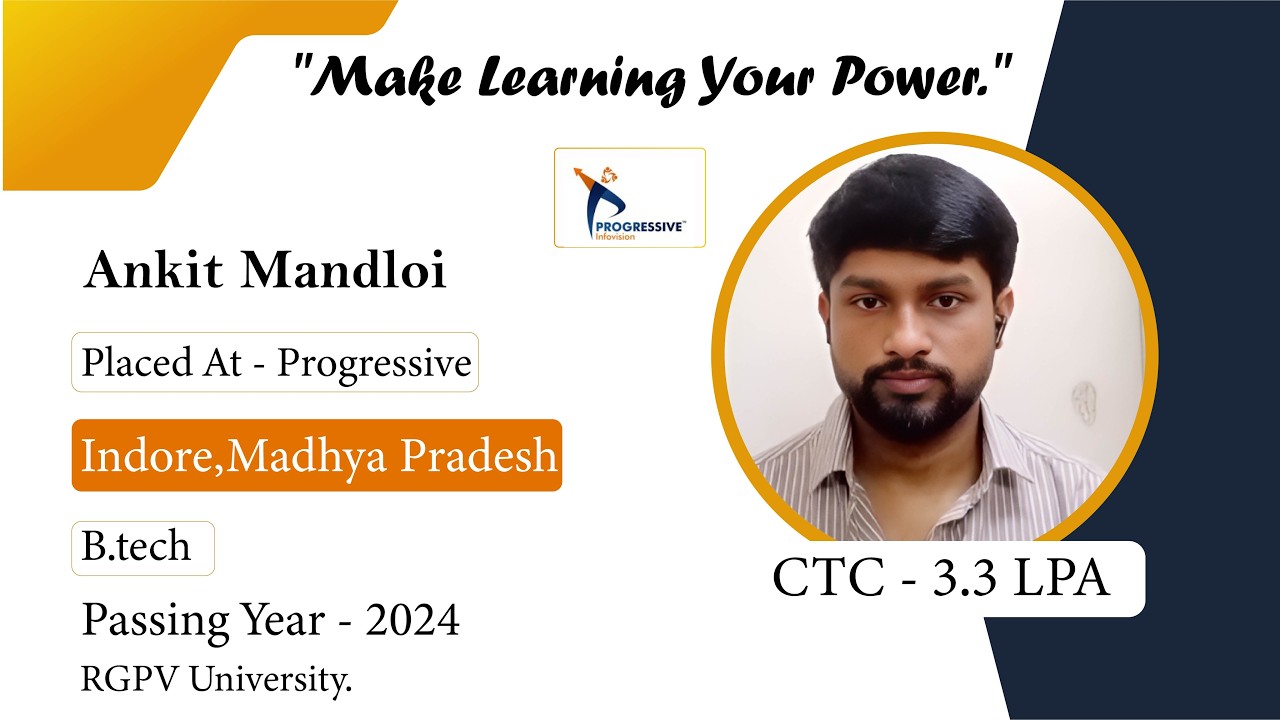 "Make Learning Your Power."

PROGRESSIVE™
Infovision

Ankit Mandloi

Placed At - Progressive

Indore,Madhya Pradesh

B.tech

Passing Year - 2024

RGPV University.

CTC - 3.3 LPA